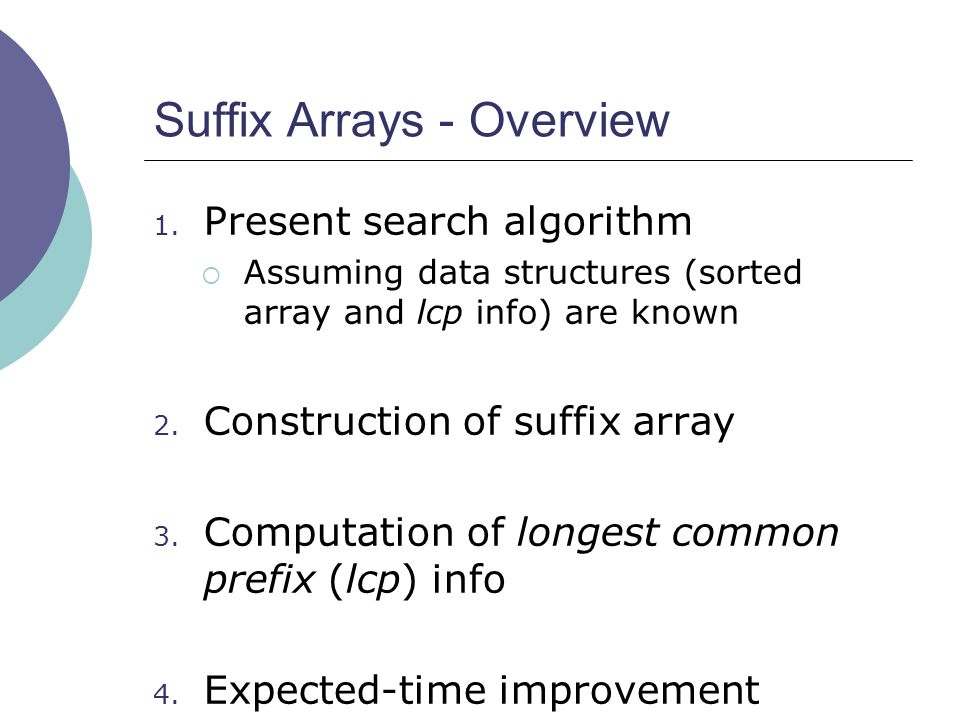 Suffix Arrays - Overview

1. Present search algorithm
   ○ Assuming data structures (sorted array and lcp info) are known

2. Construction of suffix array

3. Computation of longest common prefix (lcp) info

4. Expected-time improvement